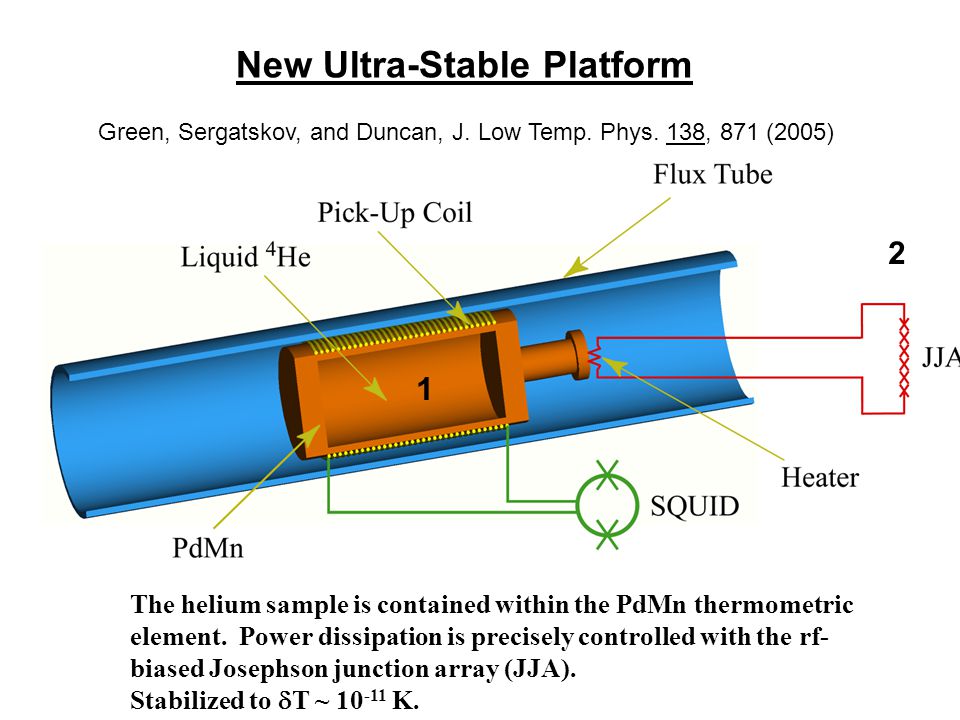 New Ultra-Stable Platform

Green, Sergatskov, and Duncan, J. Low Temp. Phys. 138, 871 (2005)

Flux Tube

Pick-Up Coil

Liquid $^4$He

2

JJA

1

Heater

SQUID

PdMn

The helium sample is contained within the PdMn thermometric element. Power dissipation is precisely controlled with the rf-biased Josephson junction array (JJA).
Stabilized to $\delta T \sim 10^{-11}$ K.